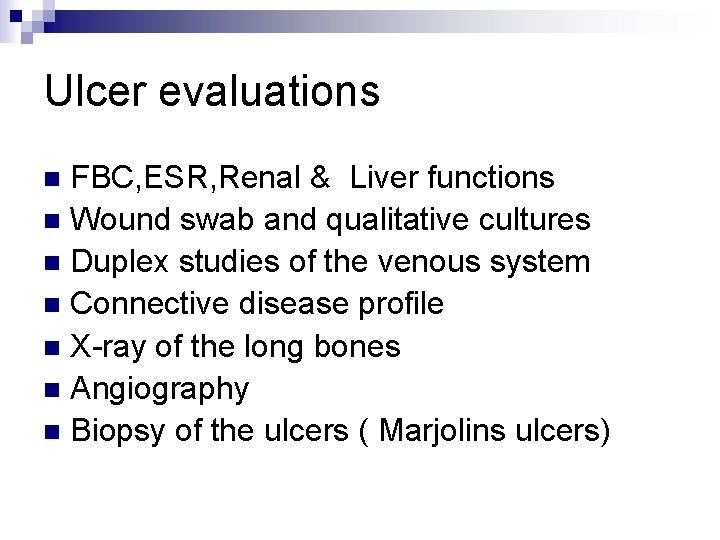 Ulcer evaluations

- FBC,ESR,Renal &  Liver functions
- Wound swab and qualitative cultures
- Duplex studies of the venous system
- Connective disease profile
- X-ray of the long bones
- Angiography
- Biopsy of the ulcers ( Marjolins ulcers)